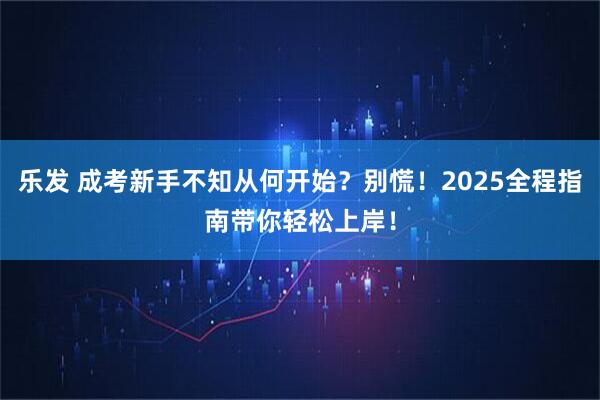 乐发 成考新手不知从何开始？别慌！2025全程指南带你轻松上岸！